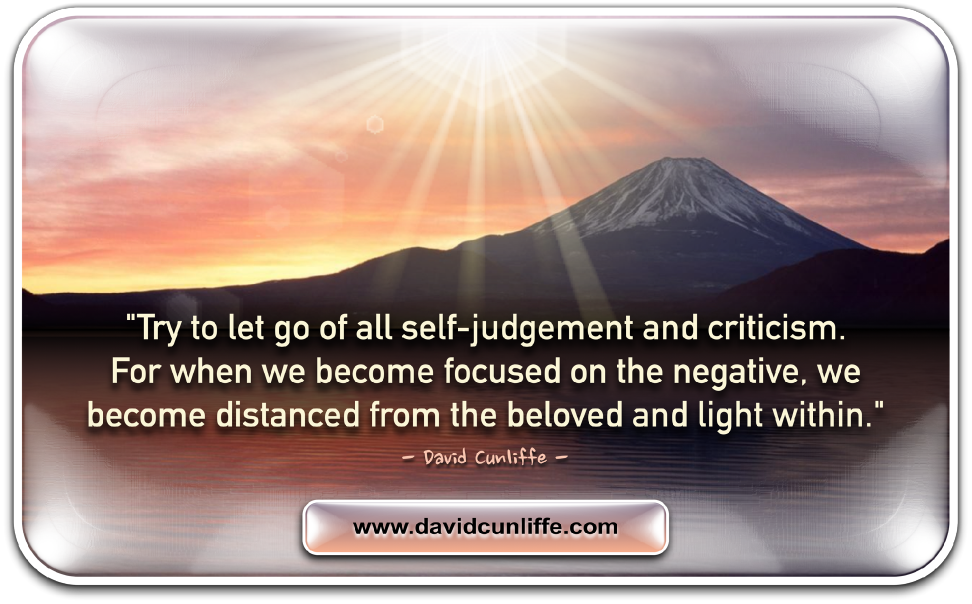 "Try to let go of all self-judgement and criticism. For when we become focused on the negative, we become distanced from the beloved and light within."

– David Cunliffe –

www.davidcunliffe.com